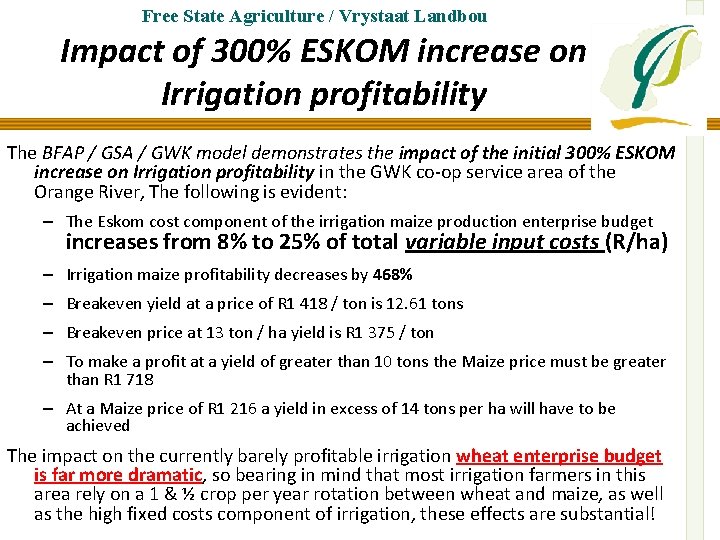 Free State Agriculture / Vrystaat Landbou

Impact of 300% ESKOM increase on Irrigation profitability

The BFAP / GSA / GWK model demonstrates the impact of the initial 300% ESKOM increase on Irrigation profitability in the GWK co-op service area of the Orange River, The following is evident:

– The Eskom cost component of the irrigation maize production enterprise budget increases from 8% to 25% of total variable input costs (R/ha)

– Irrigation maize profitability decreases by 468%

– Breakeven yield at a price of R1 418 / ton is 12.61 tons

– Breakeven price at 13 ton / ha yield is R1 375 / ton

– To make a profit at a yield of greater than 10 tons the Maize price must be greater than R1 718

– At a Maize price of R1 216 a yield in excess of 14 tons per ha will have to be achieved

The impact on the currently barely profitable irrigation wheat enterprise budget is far more dramatic, so bearing in mind that most irrigation farmers in this area rely on a 1 & ½ crop per year rotation between wheat and maize, as well as the high fixed costs component of irrigation, these effects are substantial!